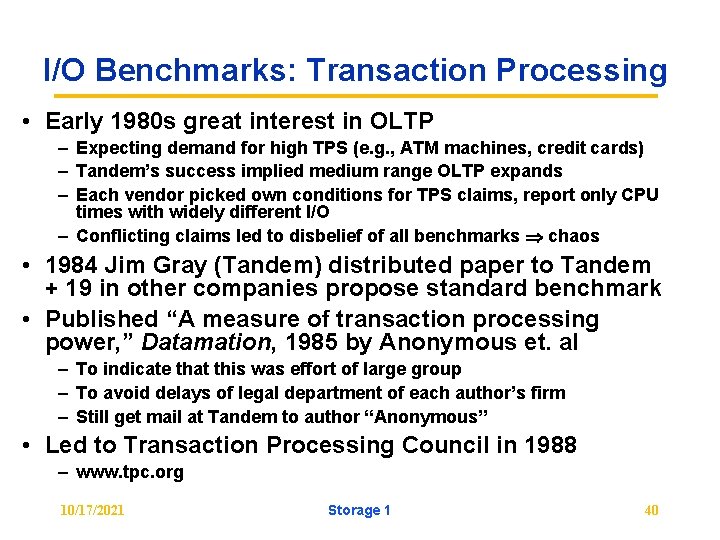 I/O Benchmarks: Transaction Processing

• Early 1980s great interest in OLTP
– Expecting demand for high TPS (e.g., ATM machines, credit cards)
– Tandem's success implied medium range OLTP expands
– Each vendor picked own conditions for TPS claims, report only CPU times with widely different I/O
– Conflicting claims led to disbelief of all benchmarks $\Rightarrow$ chaos
• 1984 Jim Gray (Tandem) distributed paper to Tandem + 19 in other companies propose standard benchmark
• Published "A measure of transaction processing power," Datamation, 1985 by Anonymous et. al
– To indicate that this was effort of large group
– To avoid delays of legal department of each author's firm
– Still get mail at Tandem to author "Anonymous"
• Led to Transaction Processing Council in 1988
– www.tpc.org

10/17/2021

Storage 1

40